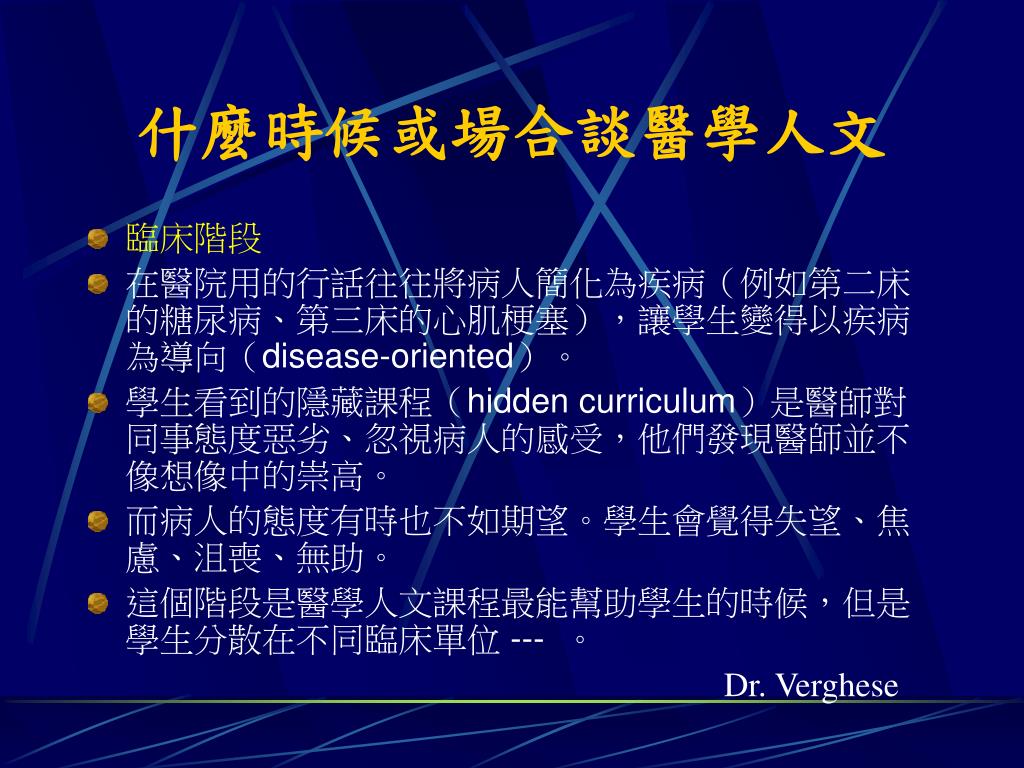 什麼時候或場合談醫學人文

臨床階段

在醫院用的行話往往將病人簡化為疾病（例如第二床的糖尿病、第三床的心肌梗塞），讓學生變得以疾病為導向（disease-oriented）。

學生看到的隱藏課程（hidden curriculum）是醫師對同事態度惡劣、忽視病人的感受，他們發現醫師並不像想像中的崇高。

而病人的態度有時也不如期望。學生會覺得失望、焦慮、沮喪、無助。

這個階段是醫學人文課程最能幫助學生的時候，但是學生分散在不同臨床單位 --- 。

Dr. Verghese